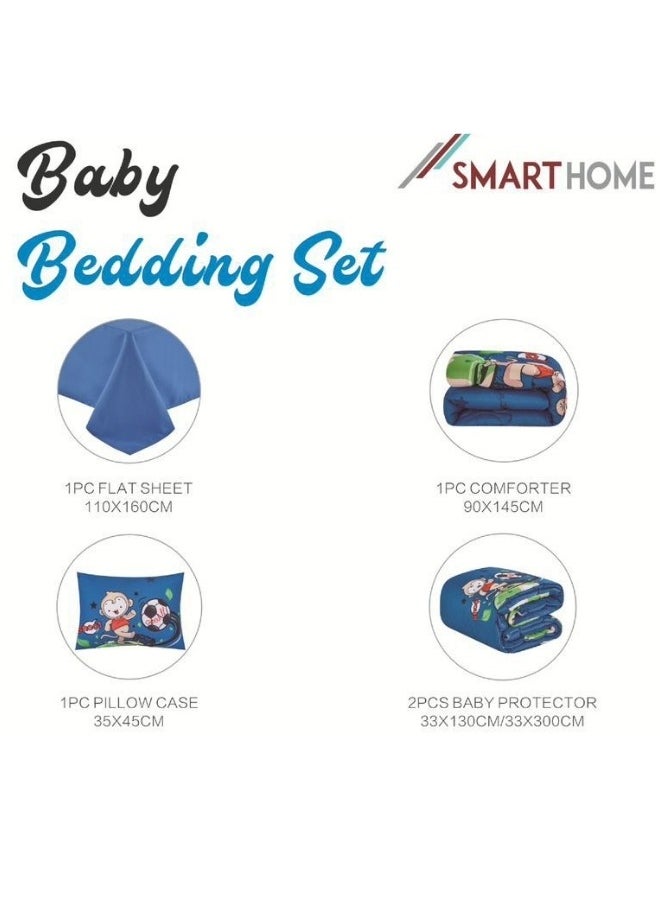 Baby
Bedding Set

SMARTHOME

1PC FLAT SHEET
110X160CM

1PC COMFORTER
90X145CM

1PC PILLOW CASE
35X45CM

2PCS BABY PROTECTOR
33X130CM/33X300CM